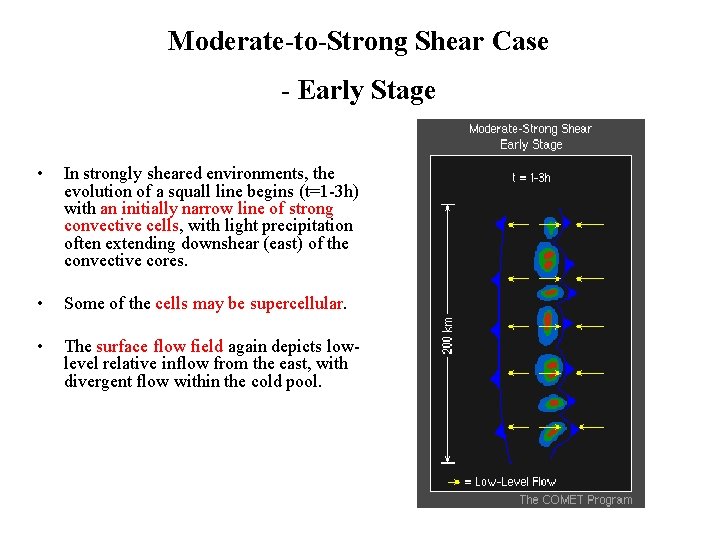 Moderate-to-Strong Shear Case

- Early Stage

• In strongly sheared environments, the evolution of a squall line begins (t=1-3h) with an initially narrow line of strong convective cells, with light precipitation often extending downshear (east) of the convective cores.

• Some of the cells may be supercellular.

• The surface flow field again depicts low-level relative inflow from the east, with divergent flow within the cold pool.

Moderate-Strong Shear
Early Stage

t = 1-3h

200 km

= Low-Level Flow

The COMET Program